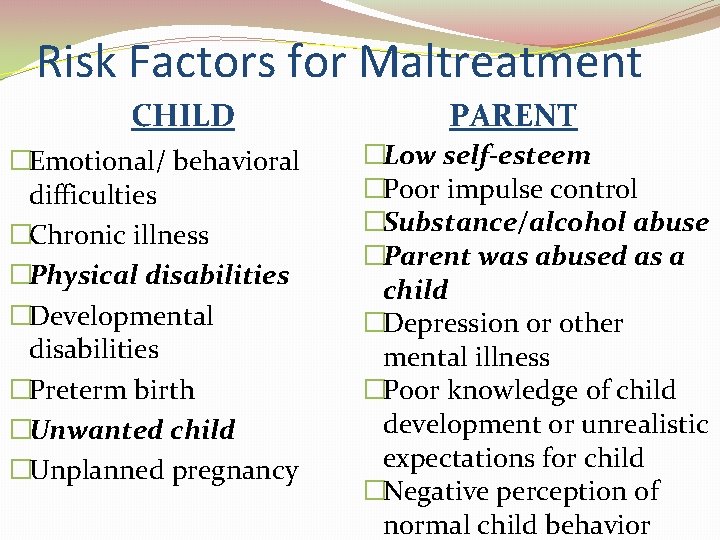 Risk Factors for Maltreatment

CHILD

□Emotional/ behavioral difficulties

□Chronic illness

□Physical disabilities

□Developmental disabilities

□Preterm birth

□Unwanted child

□Unplanned pregnancy

PARENT

□Low self-esteem

□Poor impulse control

□Substance/alcohol abuse

□Parent was abused as a child

□Depression or other mental illness

□Poor knowledge of child development or unrealistic expectations for child

□Negative perception of normal child behavior